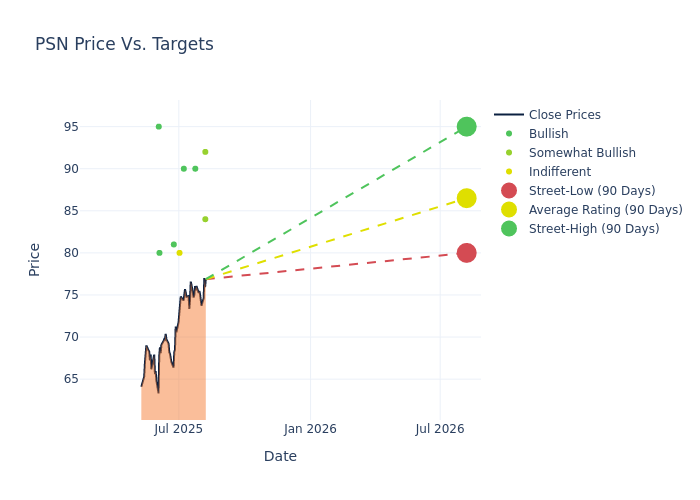 PSN Price Vs. Targets

Price

95
90
85
80
75
70
65

Jul 2025
Jan 2026
Jul 2026

Date

Close Prices
Bullish
Somewhat Bullish
Indifferent
Street-Low (90 Days)
Average Rating (90 Days)
Street-High (90 Days)